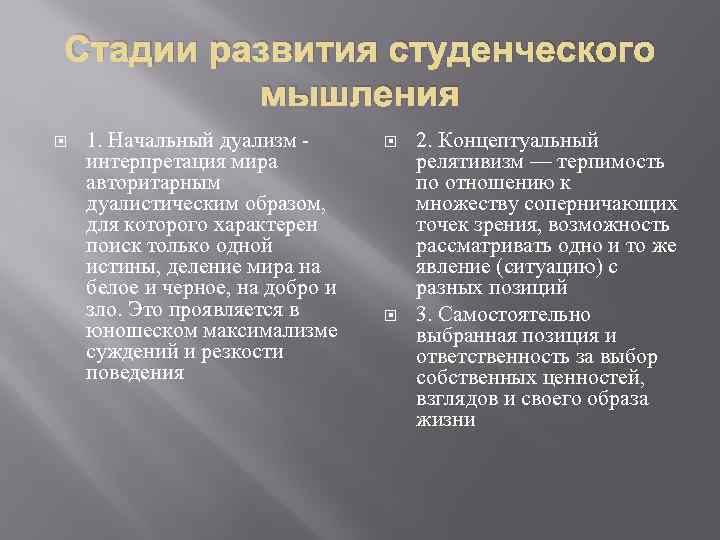 Стадии развития студенческого мышления

1. Начальный дуализм - интерпретация мира авторитарным дуалистическим образом, для которого характерен поиск только одной истины, деление мира на белое и черное, на добро и зло. Это проявляется в юношеском максимализме суждений и резкости поведения

2. Концептуальный релятивизм — терпимость по отношению к множеству соперничающих точек зрения, возможность рассматривать одно и то же явление (ситуацию) с разных позиций

3. Самостоятельно выбранная позиция и ответственность за выбор собственных ценностей, взглядов и своего образа жизни